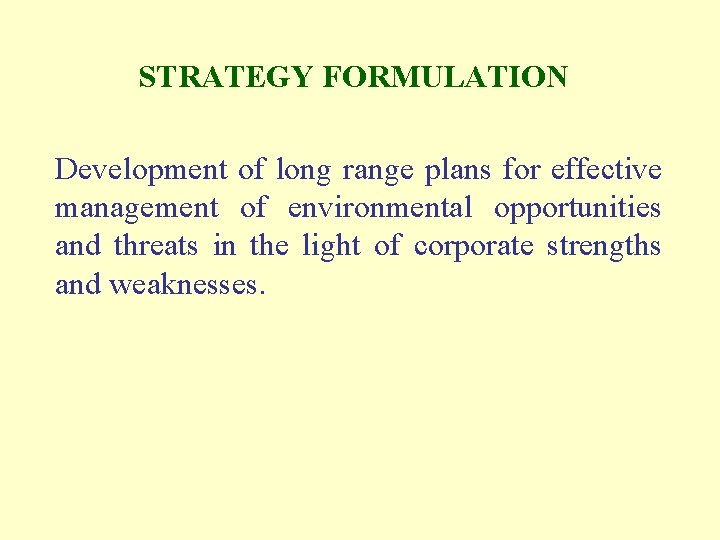 STRATEGY FORMULATION

Development of long range plans for effective management of environmental opportunities and threats in the light of corporate strengths and weaknesses.